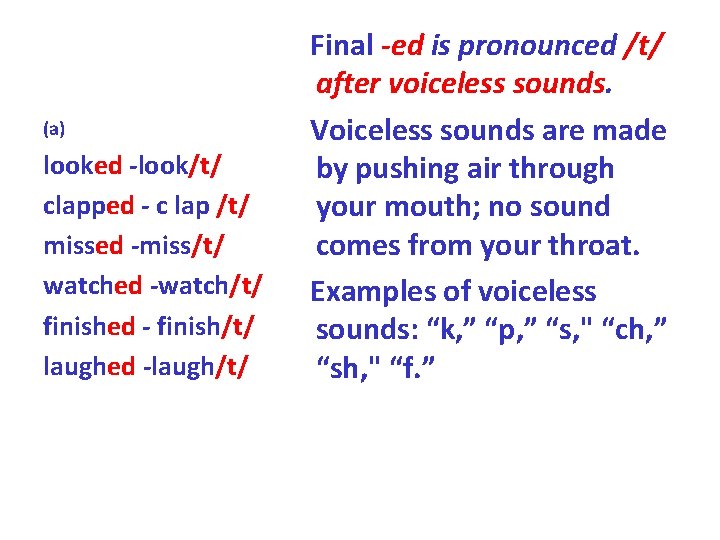 (a)
looked -look/t/
clapped - c lap /t/
missed -miss/t/
watched -watch/t/
finished - finish/t/
laughed -laugh/t/

Final -ed is pronounced /t/ after voiceless sounds.

Voiceless sounds are made by pushing air through your mouth; no sound comes from your throat.

Examples of voiceless sounds: “k,” “p,” “s," “ch,” “sh," “f.”